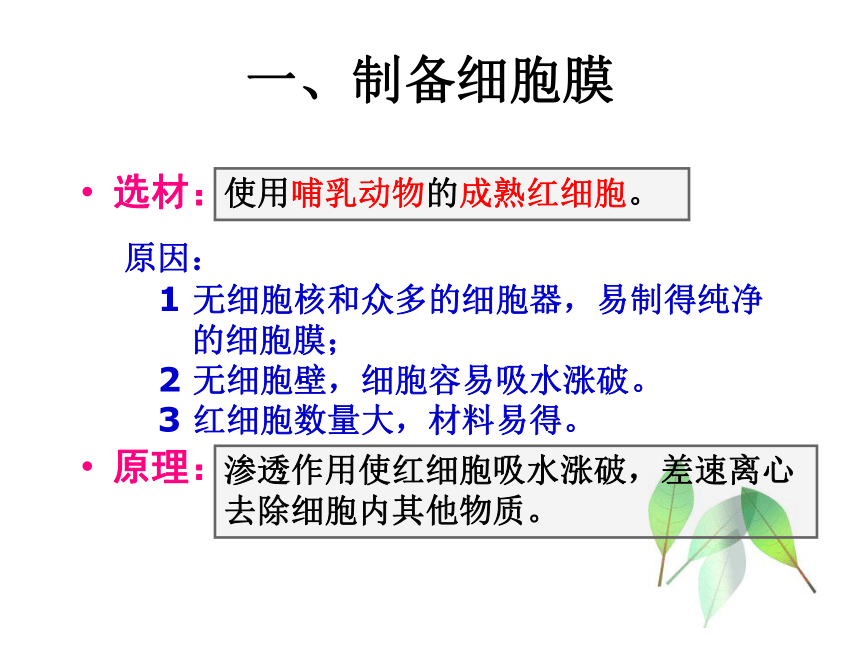 一、制备细胞膜

• 选材：使用哺乳动物的成熟红细胞。

原因：
1 无细胞核和众多的细胞器，易制得纯净的细胞膜；
2 无细胞壁，细胞容易吸水涨破。
3 红细胞数量大，材料易得。

• 原理：渗透作用使红细胞吸水涨破，差速离心去除细胞内其他物质。